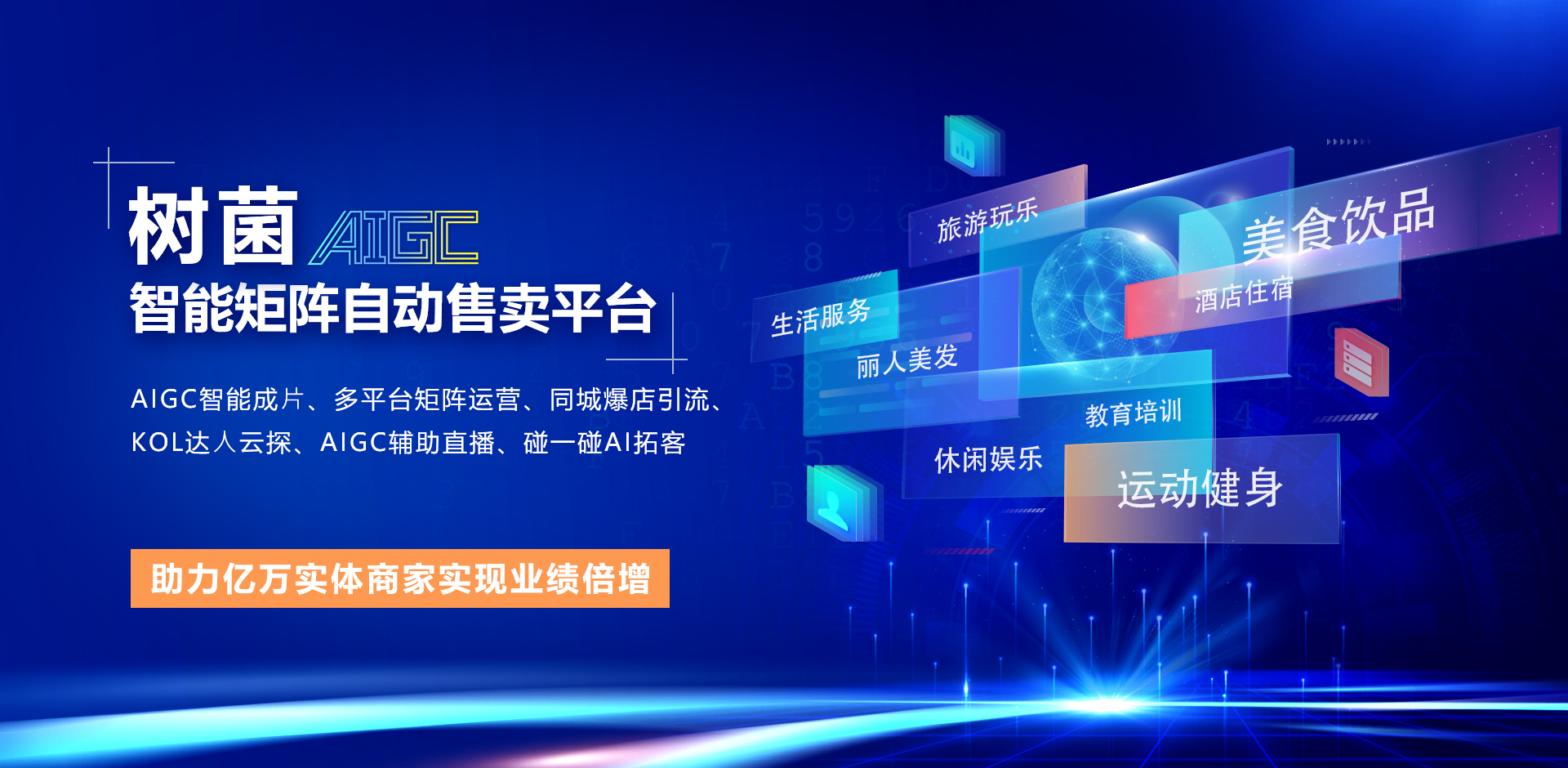 树菌 AIGC
智能矩阵自动售卖平台

AIGC智能成片、多平台矩阵运营、同城爆店引流、KOL达人云探、AIGC辅助直播、碰一碰AI拓客

助力亿万实体商家实现业绩倍增

旅游玩乐
美食饮品
酒店住宿
生活服务
丽人美发
教育培训
休闲娱乐
运动健身